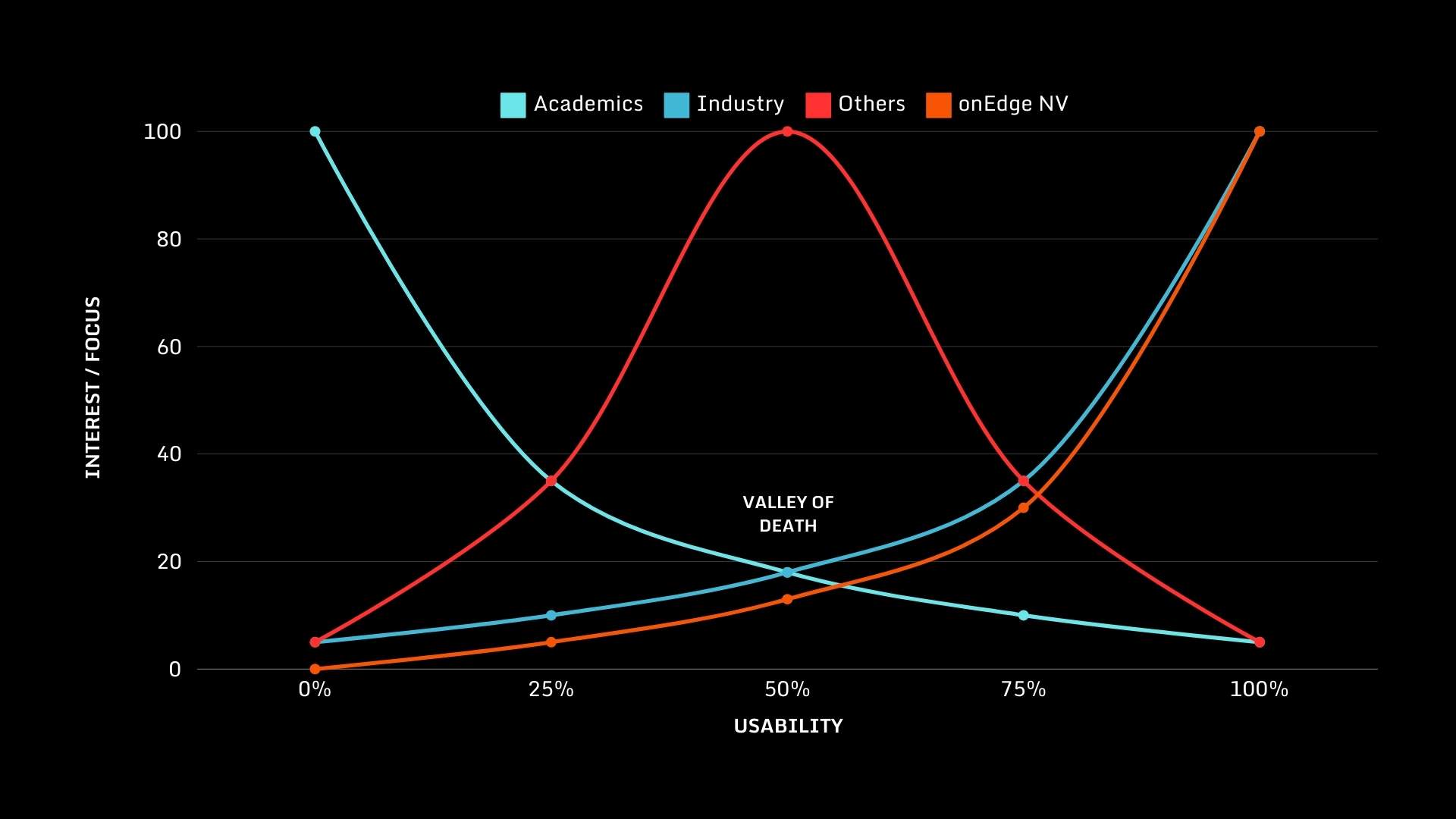 Academics Industry Others onEdge NV

INTEREST / FOCUS

100
80
60
40
20
0

VALLEY OF DEATH

0%
25%
50%
75%
100%

USABILITY